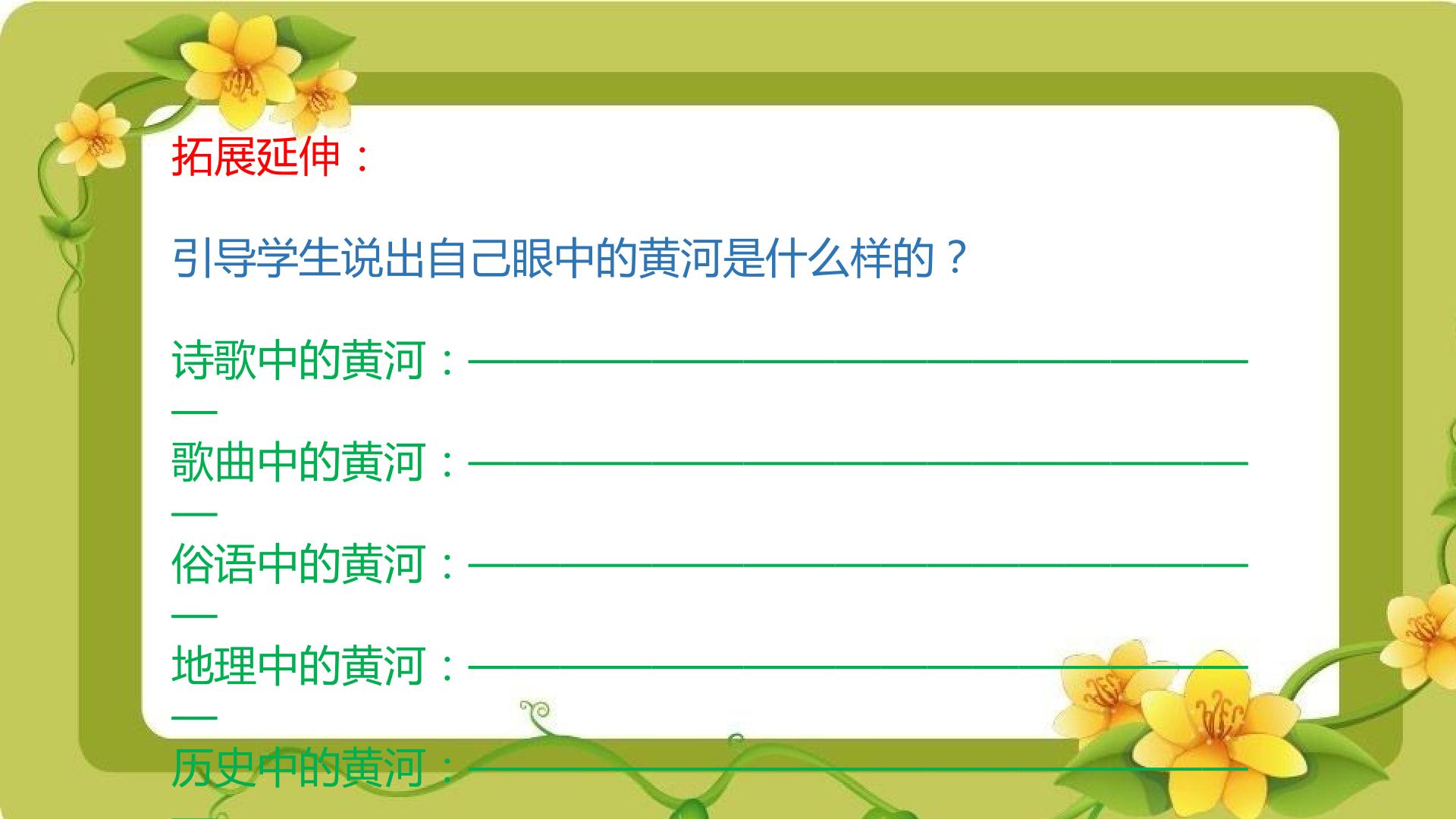 拓展延伸：

引导学生说出自己眼中的黄河是什么样的？

诗歌中的黄河：____

歌曲中的黄河：____

俗语中的黄河：____

地理中的黄河：____

历史中的黄河：____